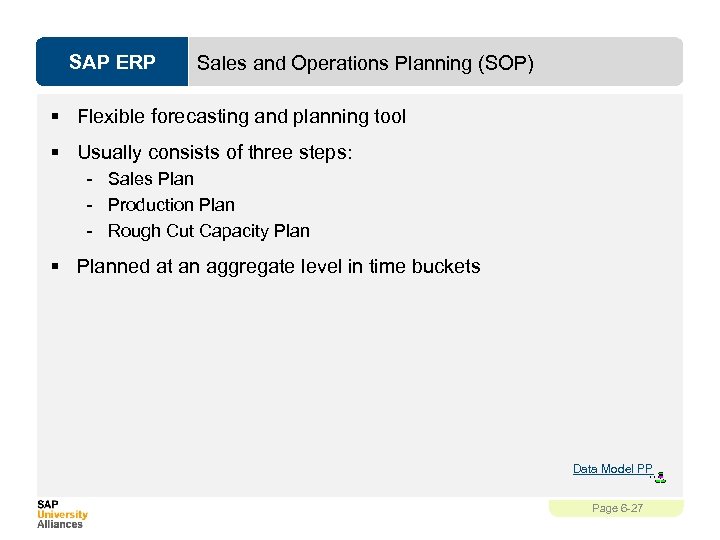 SAP ERP

Sales and Operations Planning (SOP)

▪ Flexible forecasting and planning tool

▪ Usually consists of three steps:
- Sales Plan
- Production Plan
- Rough Cut Capacity Plan

▪ Planned at an aggregate level in time buckets

Data Model PP

SAP University Alliances

Page 6-27